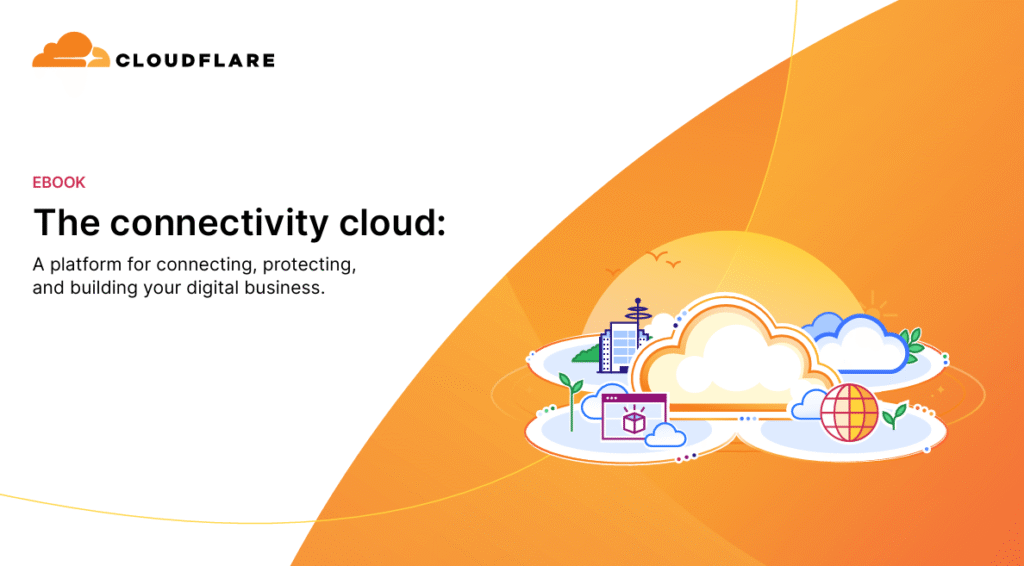 CLOUDFLARE

EBOOK

The connectivity cloud:

A platform for connecting, protecting, and building your digital business.